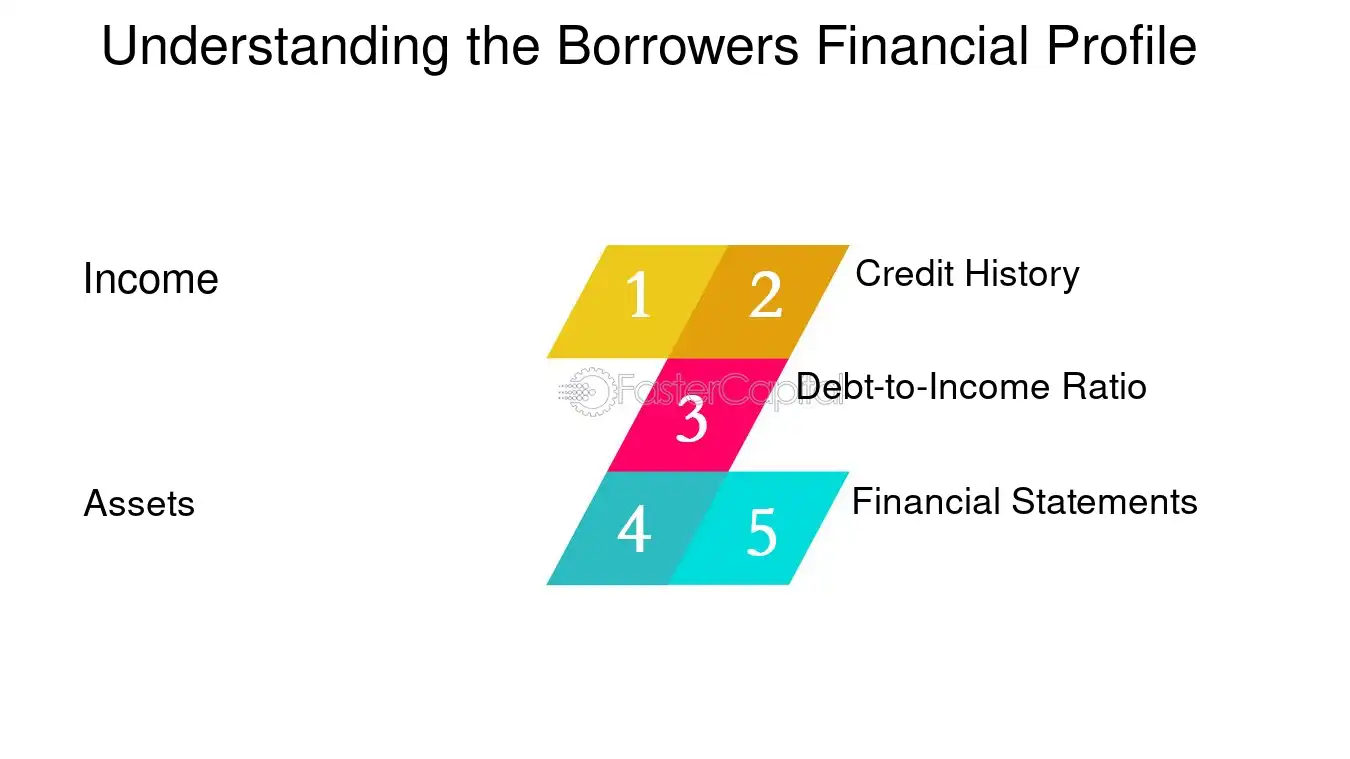 Understanding the Borrowers Financial Profile

Income

1

2

Credit History

FasterCapital

3

Debt-to-Income Ratio

Assets

4

5

Financial Statements